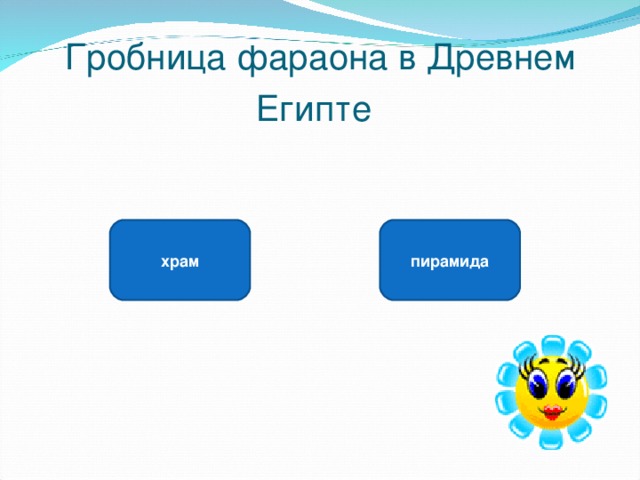 Гробница фараона в Древнем Египте

храм

пирамида